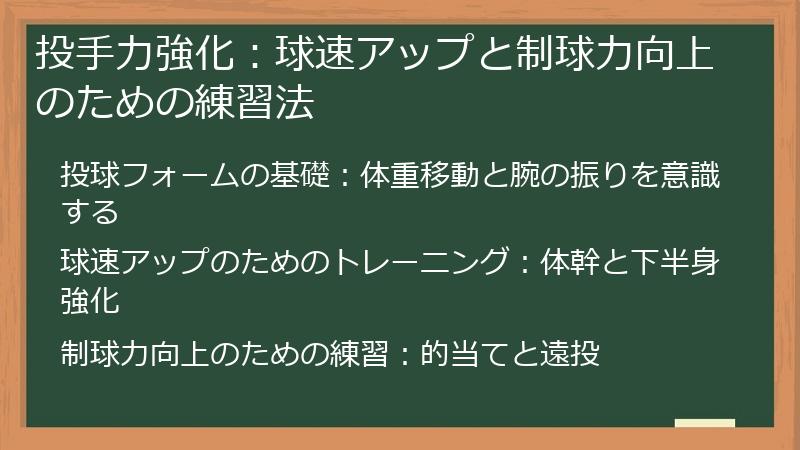 投手力強化：球速アップと制球力向上のための練習法

投球フォームの基礎：体重移動と腕の振りを意識する

球速アップのためのトレーニング：体幹と下半身強化

制球力向上のための練習：的当てと遠投